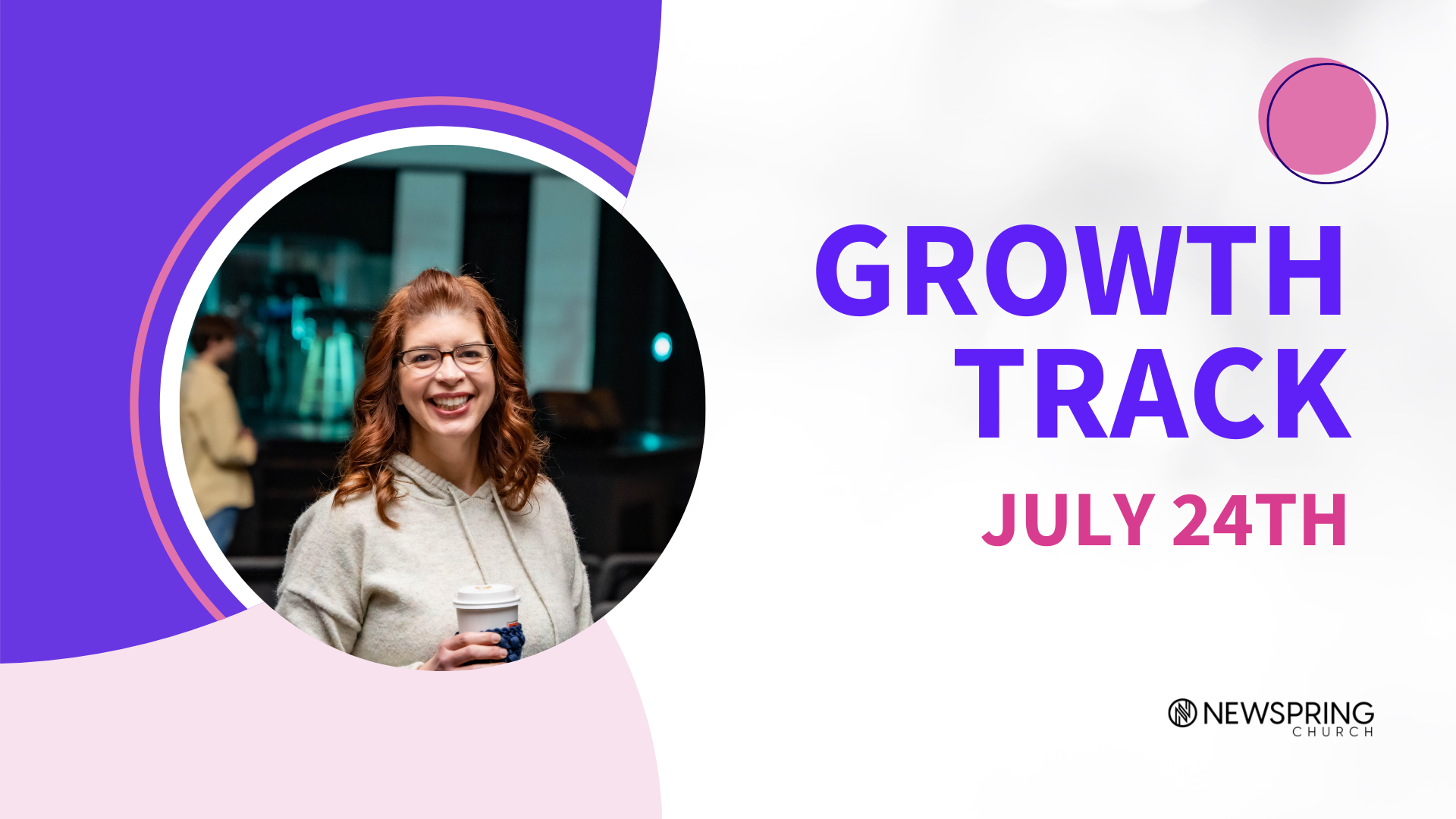 GROWTH TRACK

JULY 24TH

NEWSPRING CHURCH